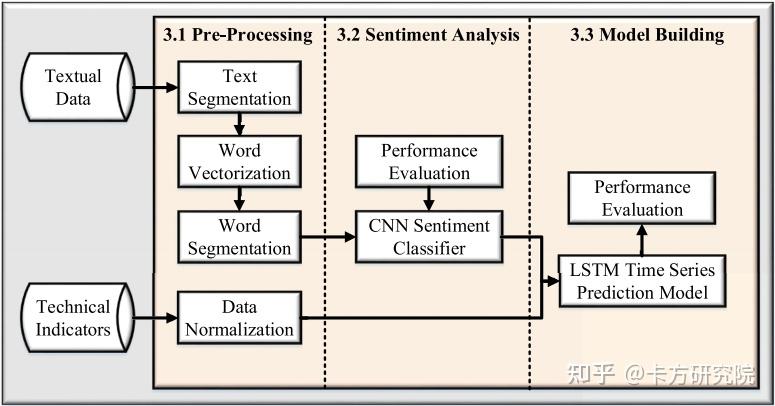 3.1 Pre-Processing
3.2 Sentiment Analysis
3.3 Model Building

Textual Data
Text Segmentation
Word Vectorization
Word Segmentation
Technical Indicators
Data Normalization
Performance Evaluation
CNN Sentiment Classifier
Performance Evaluation
LSTM Time Series Prediction Model

知乎 @卡方研究院